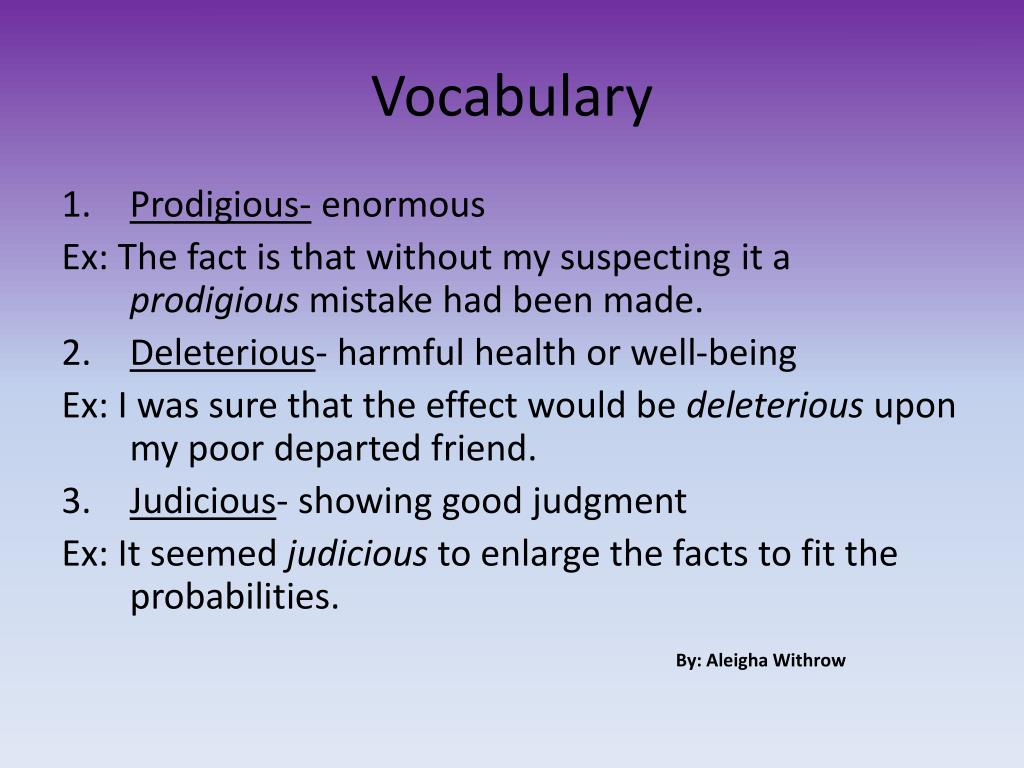 Vocabulary

1. Prodigious- enormous

Ex: The fact is that without my suspecting it a prodigious mistake had been made.

2. Deleterious- harmful health or well-being

Ex: I was sure that the effect would be deleterious upon my poor departed friend.

3. Judicious- showing good judgment

Ex: It seemed judicious to enlarge the facts to fit the probabilities.

By: Aleigha Withrow